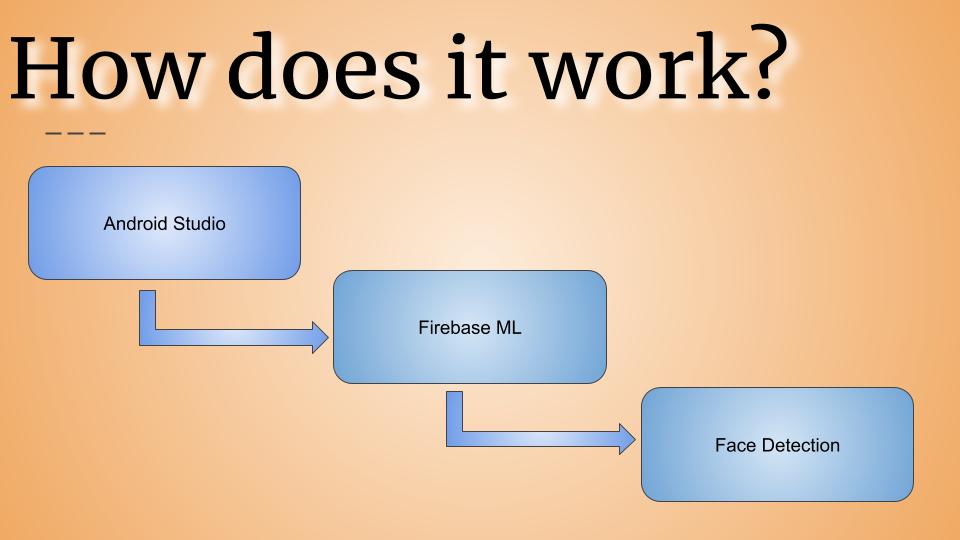 How does it work?

Android Studio

Firebase ML

Face Detection